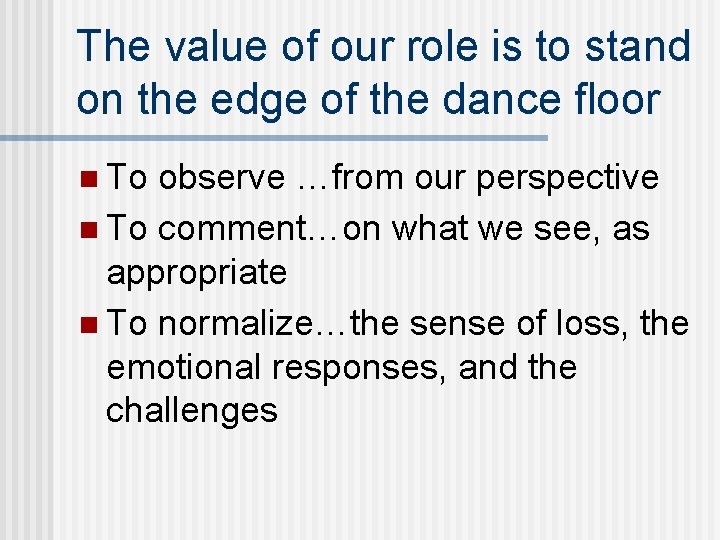 The value of our role is to stand on the edge of the dance floor

To observe …from our perspective

To comment…on what we see, as appropriate

To normalize…the sense of loss, the emotional responses, and the challenges